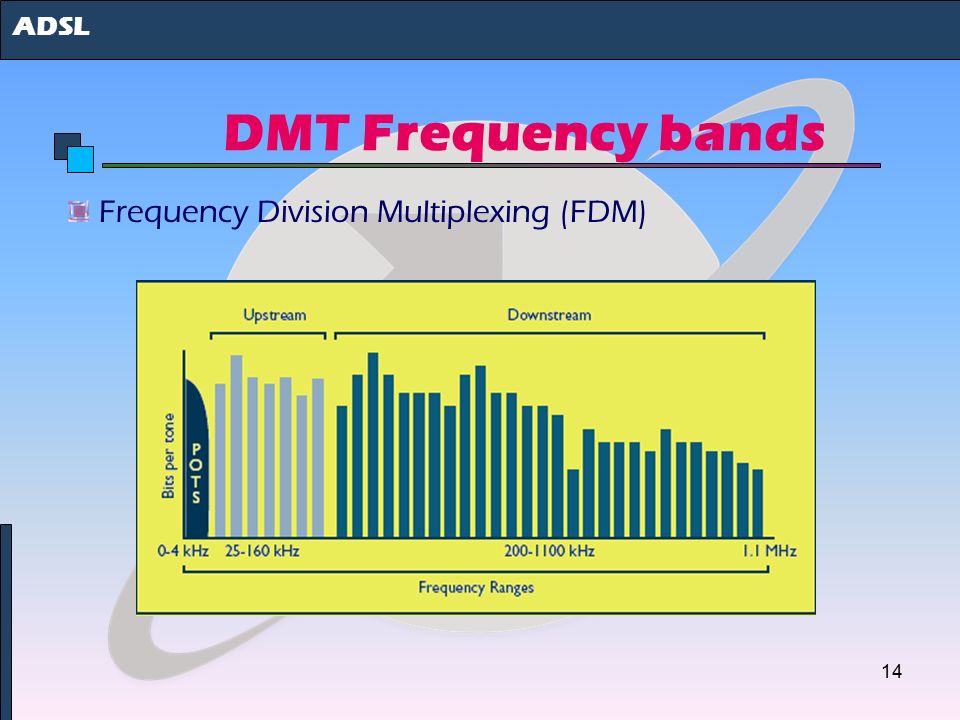 ADSL

DMT Frequency bands

Frequency Division Multiplexing (FDM)

Upstream

Downstream

Bits per tone

POTS

0-4 kHz 25-160 kHz 200-1100 kHz 1.1 MHz

Frequency Ranges

14